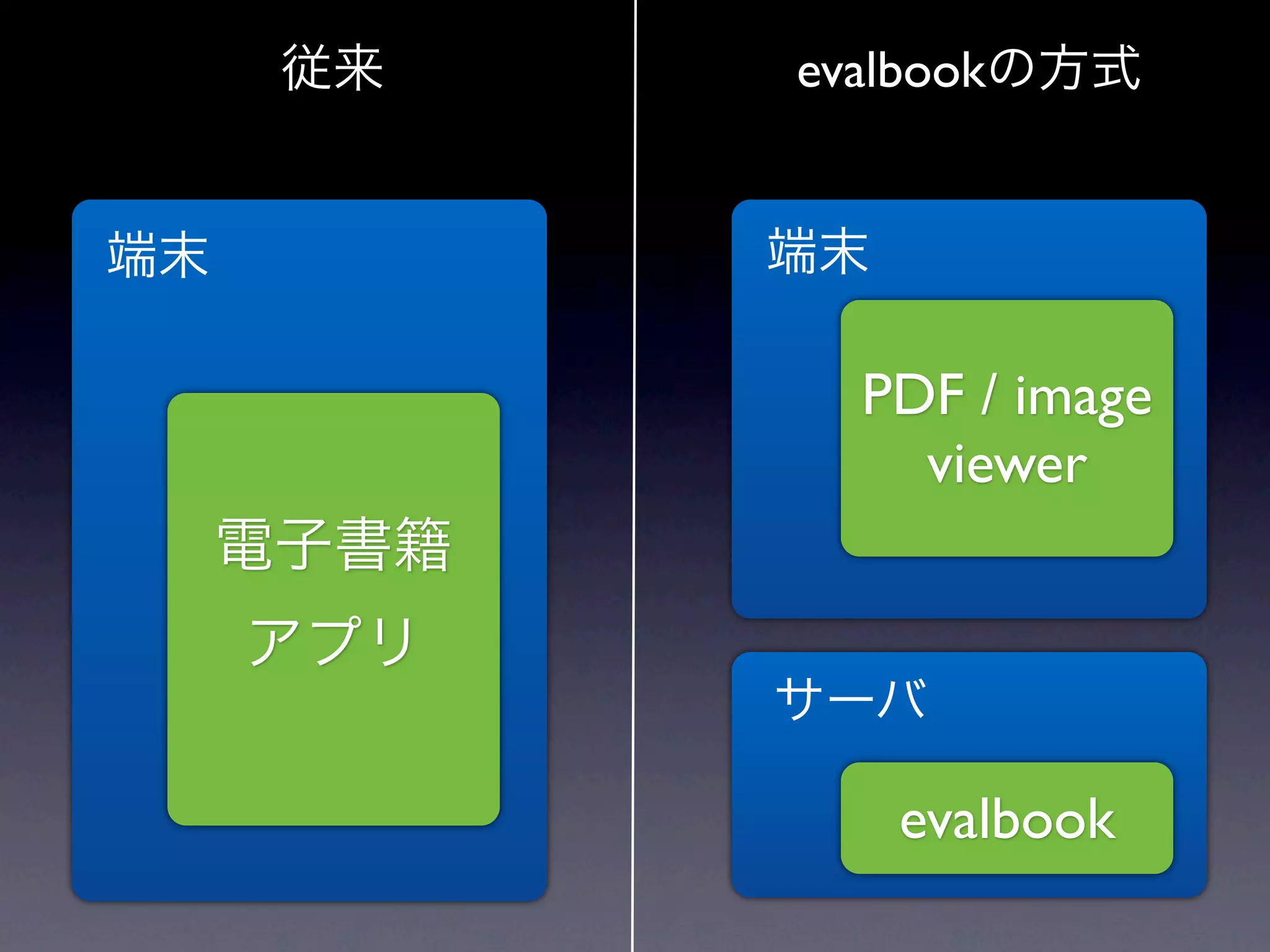 従来

端末

電子書籍
アプリ

evalbookの方式

端末

PDF / image viewer

サーバ

evalbook